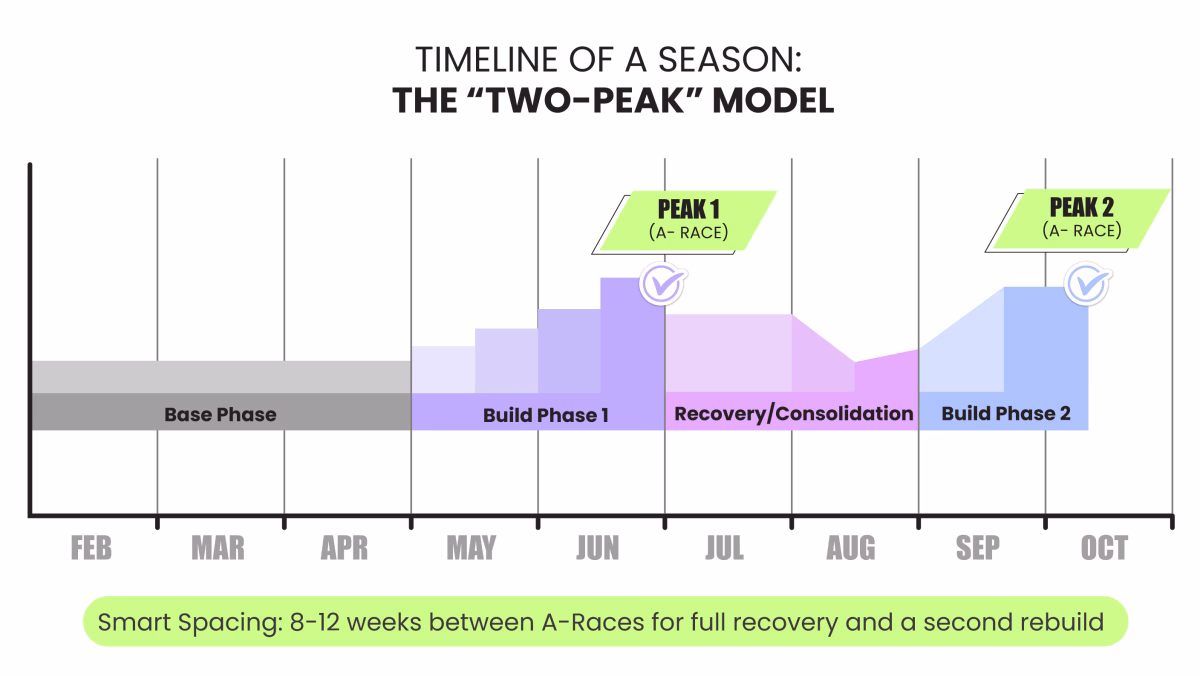 TIMELINE OF A SEASON:
THE “TWO-PEAK” MODEL

PEAK 1
(A- RACE)

PEAK 2
(A- RACE)

Base Phase

Build Phase 1

Recovery/Consolidation

Build Phase 2

FEB MAR APR MAY JUN JUL AUG SEP OCT

Smart Spacing: 8-12 weeks between A-Races for full recovery and a second rebuild